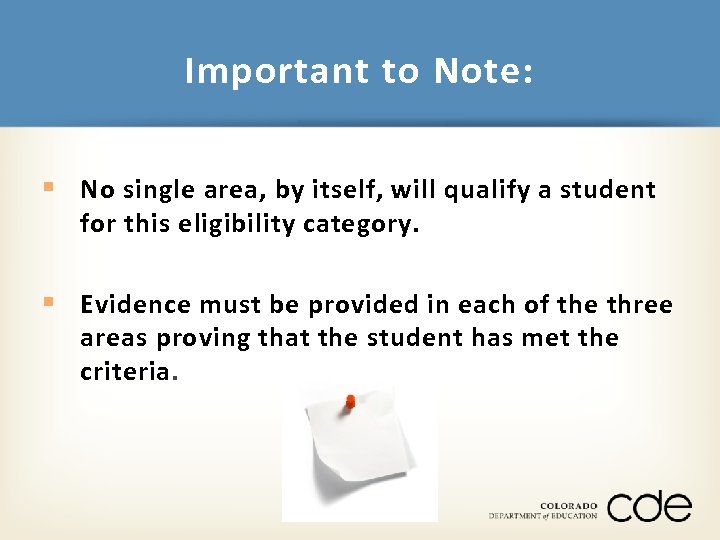 Important to Note:

▪ No single area, by itself, will qualify a student for this eligibility category.

▪ Evidence must be provided in each of the three areas proving that the student has met the criteria.

COLORADO
DEPARTMENT of EDUCATION
cde